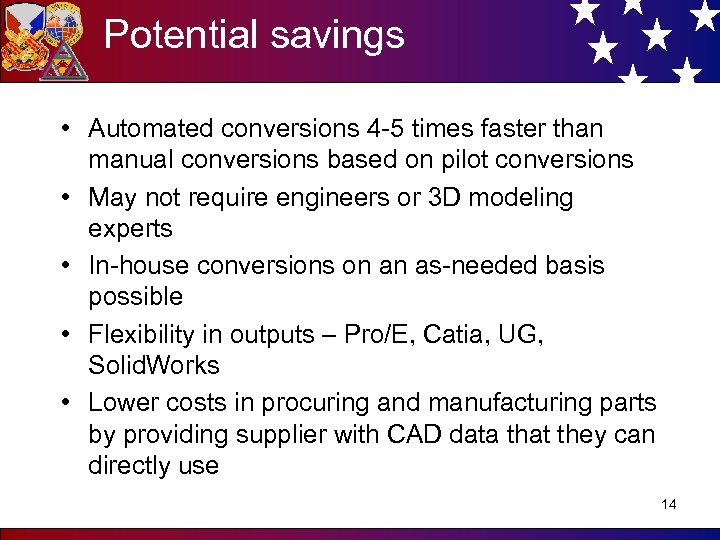 Potential savings

• Automated conversions 4-5 times faster than manual conversions based on pilot conversions
• May not require engineers or 3D modeling experts
• In-house conversions on an as-needed basis possible
• Flexibility in outputs – Pro/E, Catia, UG, SolidWorks
• Lower costs in procuring and manufacturing parts by providing supplier with CAD data that they can directly use

14